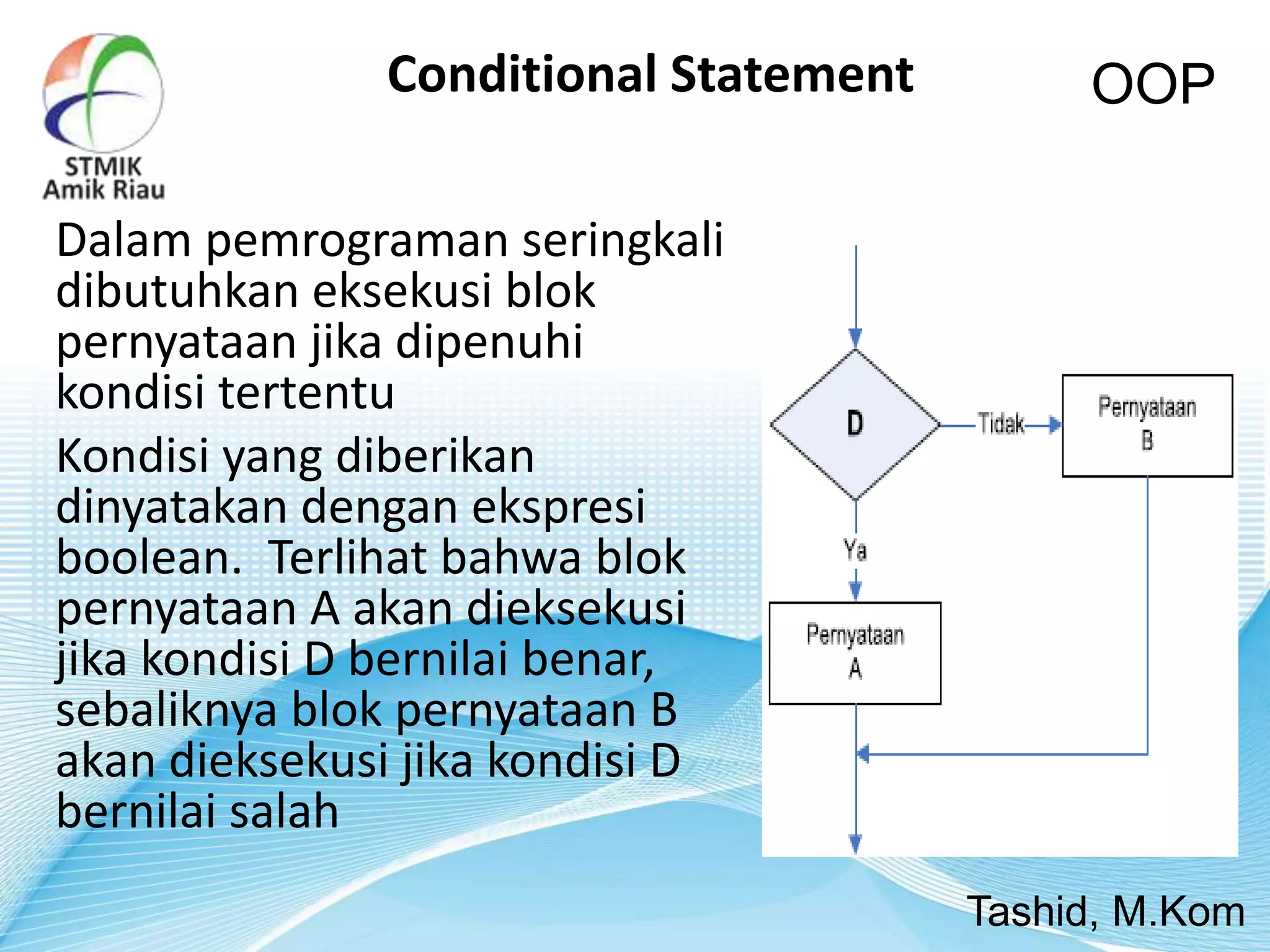 STMIK
Amik Riau

Conditional Statement

OOP

Dalam pemrograman seringkali dibutuhkan eksekusi blok pernyataan jika dipenuhi kondisi tertentu

Kondisi yang diberikan dinyatakan dengan ekspresi boolean. Terlihat bahwa blok pernyataan A akan dieksekusi jika kondisi D bernilai benar, sebaliknya blok pernyataan B akan dieksekusi jika kondisi D bernilai salah

D

Tidak

Pernyataan B

Ya

Pernyataan A

Tashid, M.Kom